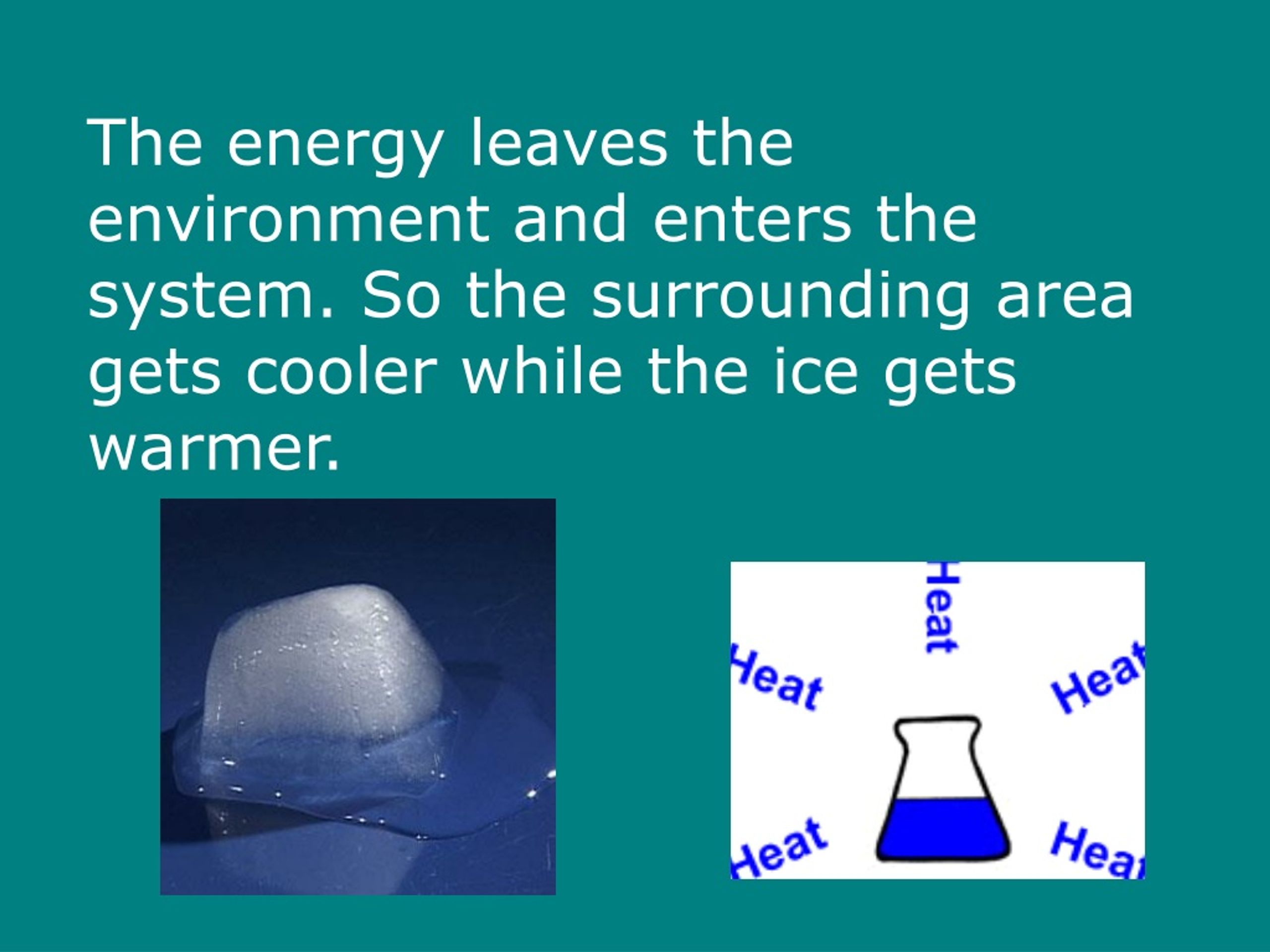 The energy leaves the environment and enters the system. So the surrounding area gets cooler while the ice gets warmer.

Heat

Heat

Heat

Heat

Heat